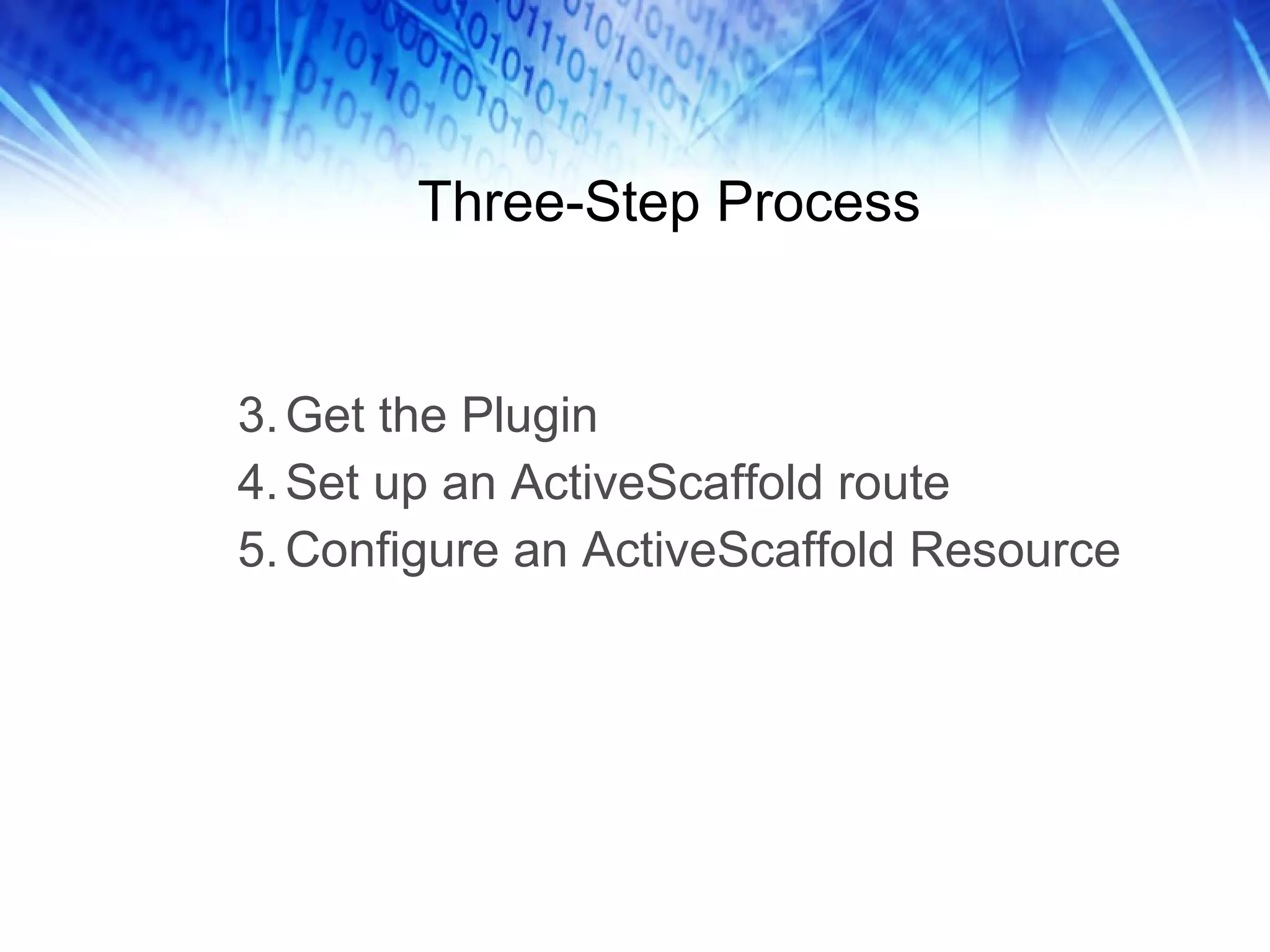 Three-Step Process

3. Get the Plugin
4. Set up an ActiveScaffold route
5. Configure an ActiveScaffold Resource